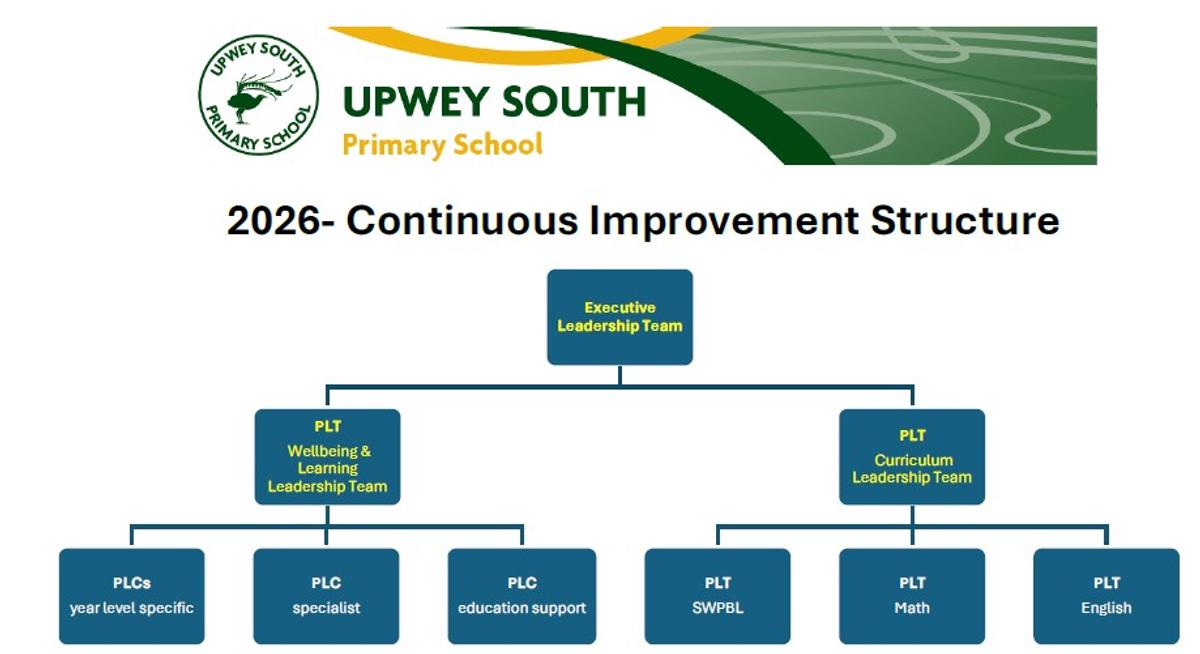 UPWEY SOUTH PRIMARY SCHOOL

UPWEY SOUTH
Primary School

2026- Continuous Improvement Structure

Executive Leadership Team

PLT
Wellbeing & Learning Leadership Team

PLT
Curriculum Leadership Team

PLCs
year level specific

PLC
specialist

PLC
education support

PLT
SWPBL

PLT
Math

PLT
English